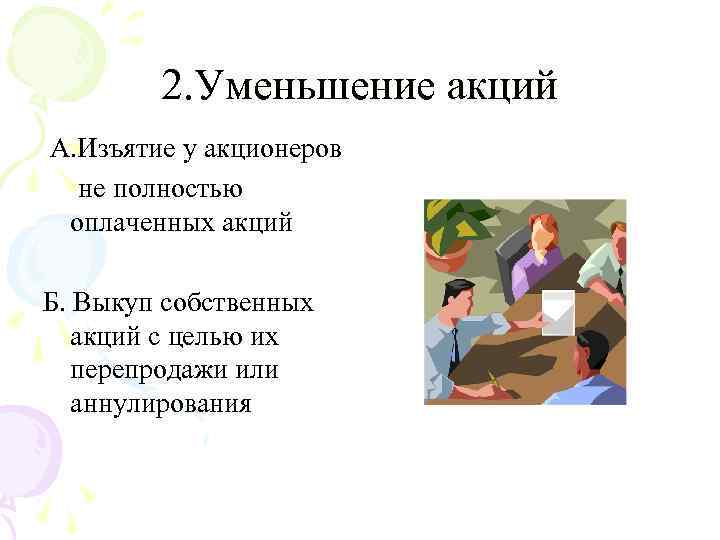 2.Уменьшение акций

А.Изъятие у акционеров не полностью оплаченных акций

Б. Выкуп собственных акций с целью их перепродажи или аннулирования